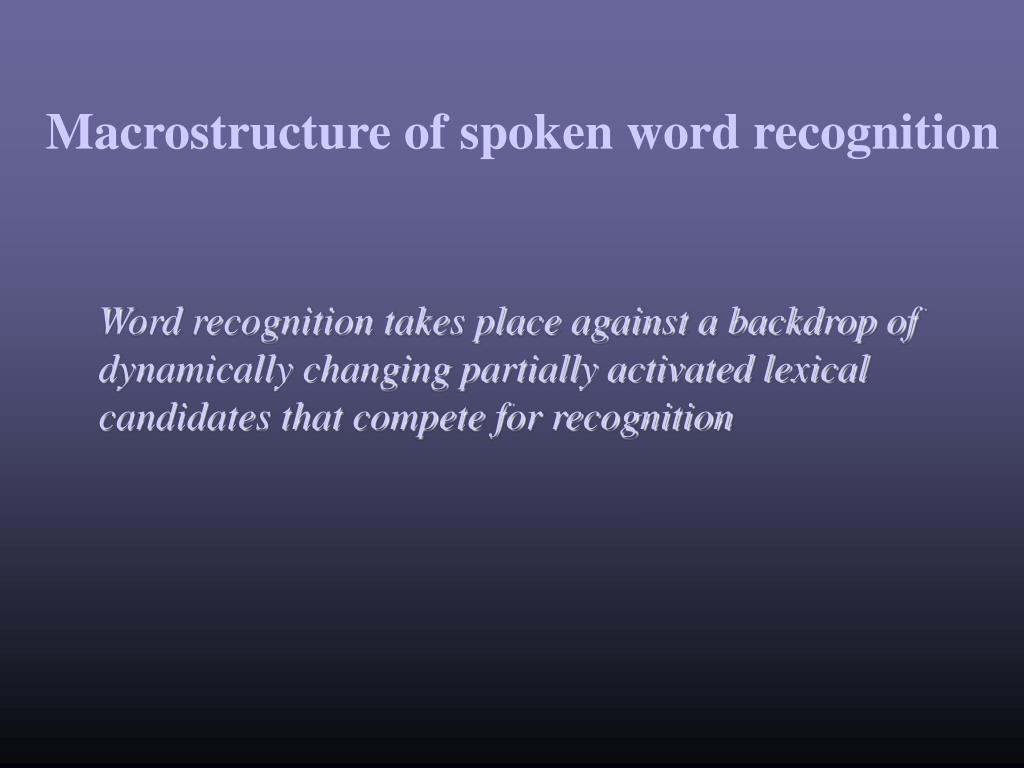 Macrostructure of spoken word recognition

Word recognition takes place against a backdrop of dynamically changing partially activated lexical candidates that compete for recognition